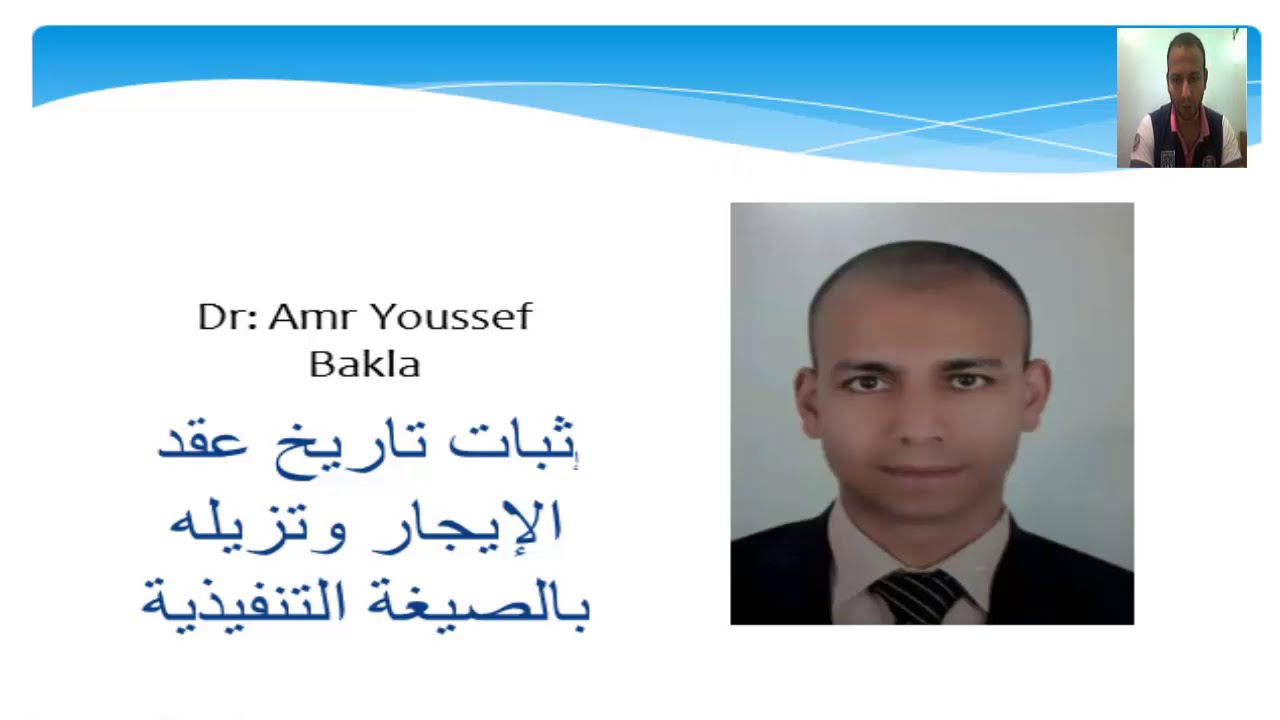 Dr: Amr Youssef Bakla

إثبات تاريخ عقد الإيجار وتزيله بالصيغة التنفيذية